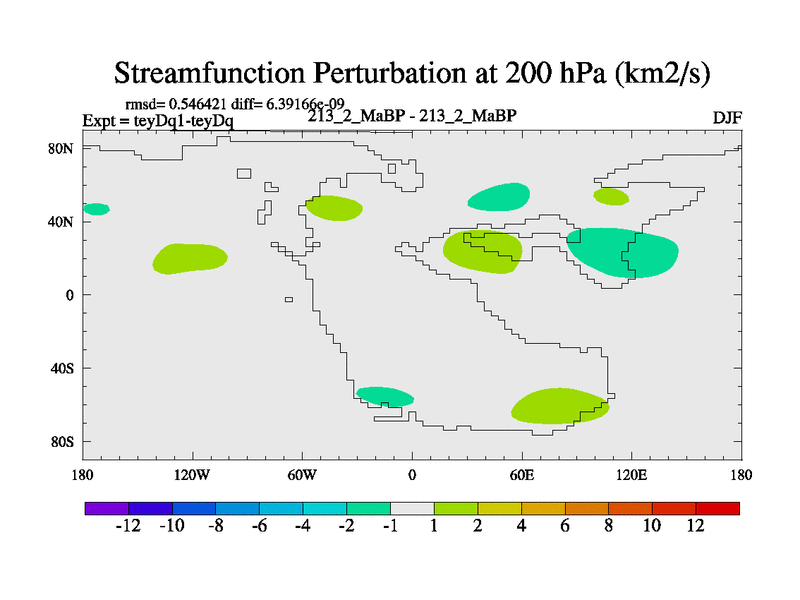 Streamfunction Perturbation at 200 hPa (km2/s)

rmsd= 0.546421 diff= 6.39166e-09
Expt = teyDq1-teyDq
213_2_MaBP - 213_2_MaBP
DJF

80N
40N
0
40S
80S

180
120W
60W
0
60E
120E
180

-12 -10 -8 -6 -4 -2 -1 1 2 4 6 8 10 12